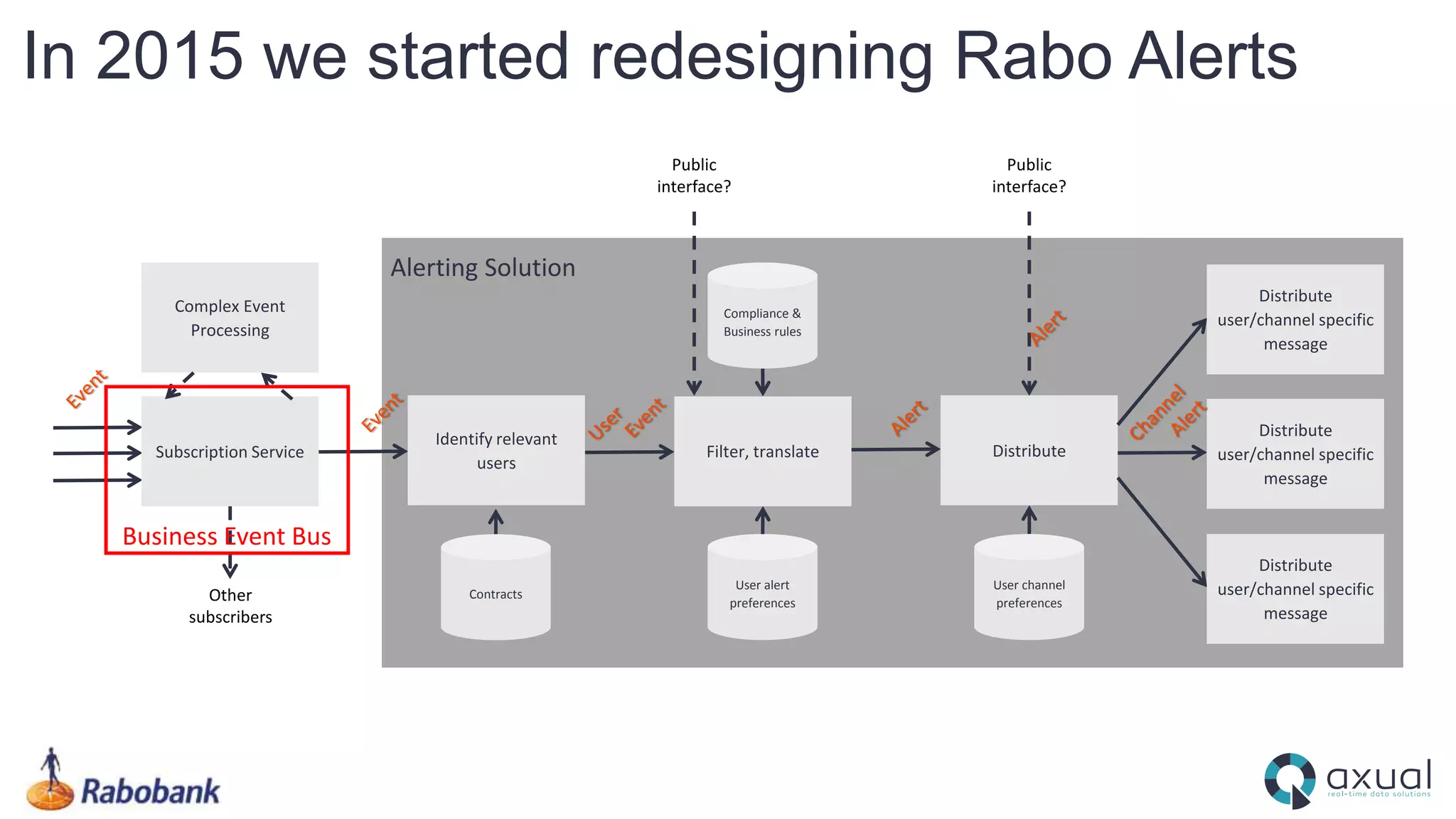 In 2015 we started redesigning Rabo Alerts

Public interface?

Public interface?

Complex Event Processing

Event

Subscription Service

Business Event Bus

Other subscribers

Alerting Solution

Event

Identify relevant users

Contracts

User Event

Compliance & Business rules

Filter, translate

User alert preferences

Alert

Alert

Distribute

User channel preferences

Channel Alert

Distribute user/channel specific message

Distribute user/channel specific message

Distribute user/channel specific message

Rabobank

axual
real-time data solutions